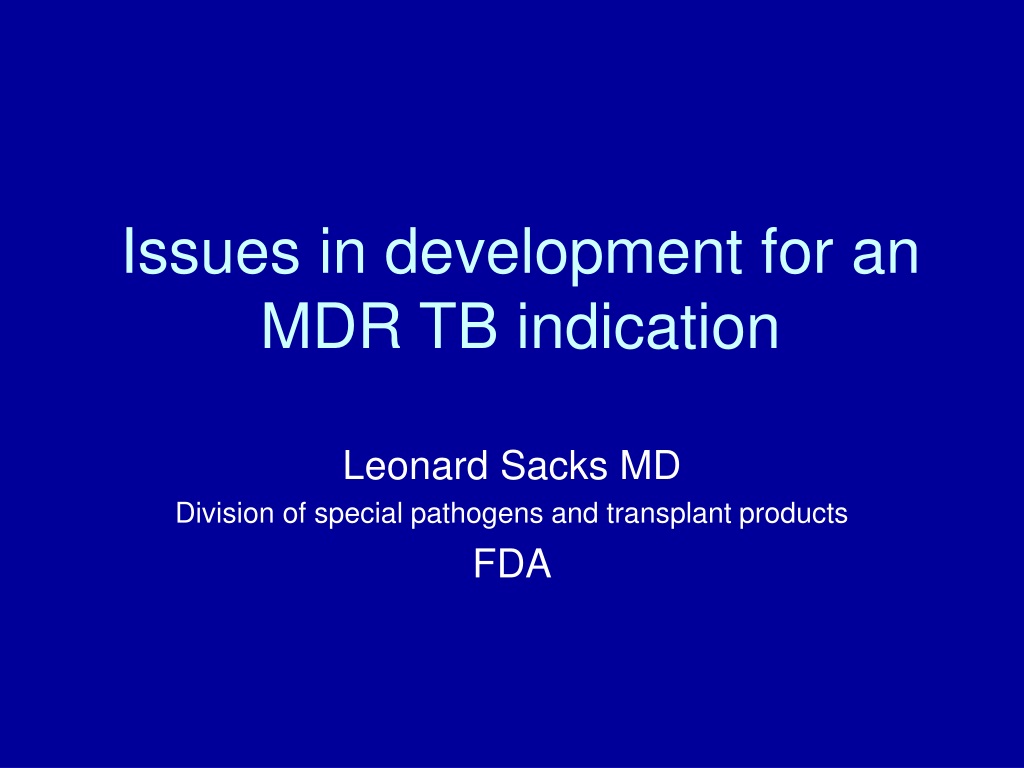 Issues in development for an MDR TB indication

Leonard Sacks MD
Division of special pathogens and transplant products
FDA